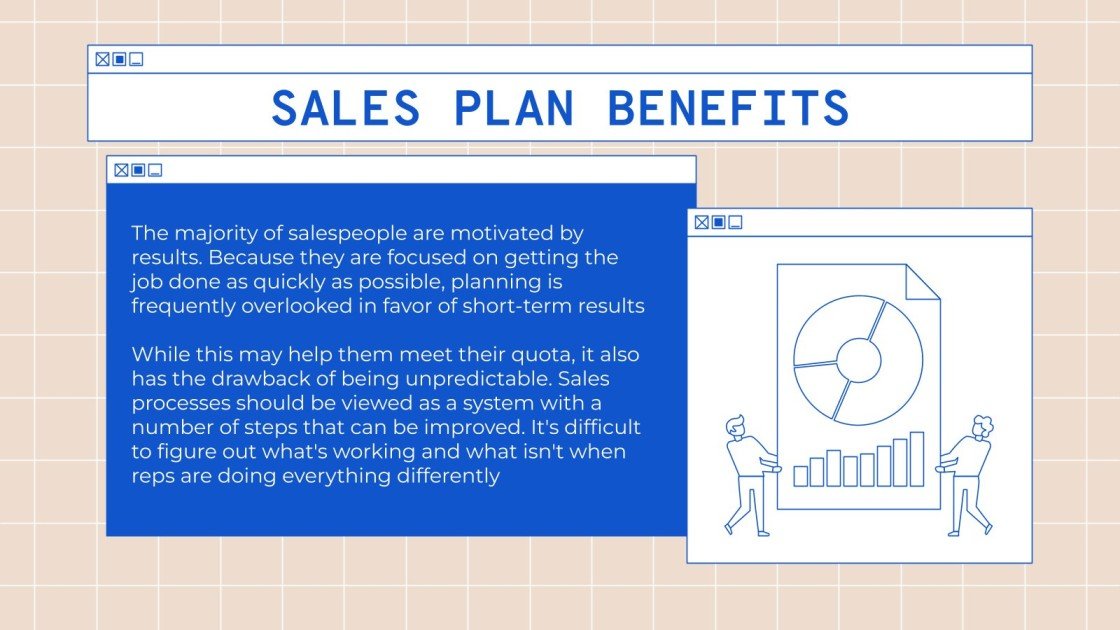 SALES PLAN BENEFITS

The majority of salespeople are motivated by results. Because they are focused on getting the job done as quickly as possible, planning is frequently overlooked in favor of short-term results

While this may help them meet their quota, it also has the drawback of being unpredictable. Sales processes should be viewed as a system with a number of steps that can be improved. It's difficult to figure out what's working and what isn't when reps are doing everything differently